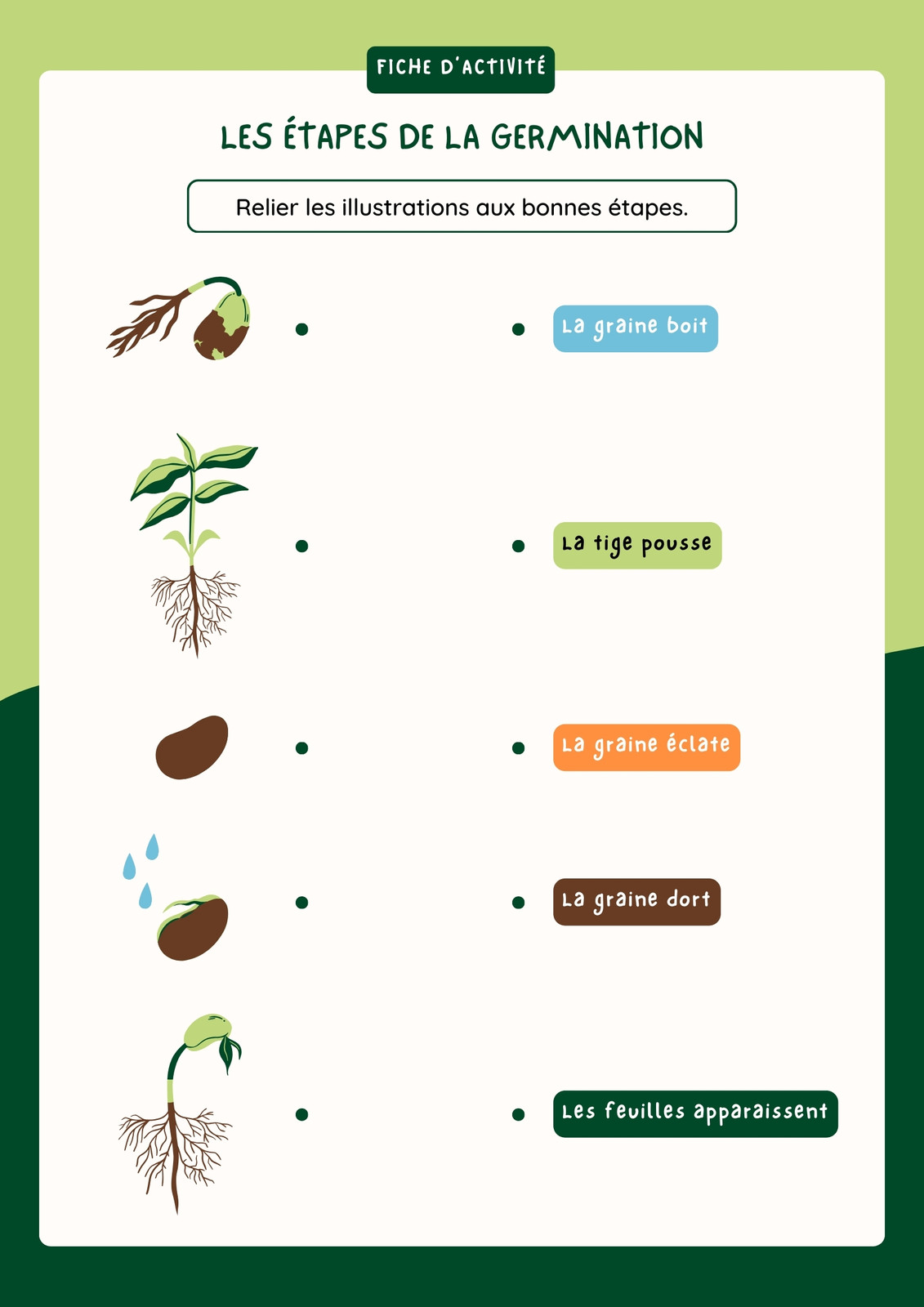 FICHE D'ACTIVITÉ

LES ÉTAPES DE LA GERMINATION

Relier les illustrations aux bonnes étapes.

La graine boit

La tige pousse

La graine éclate

La graine dort

Les feuilles apparaissent